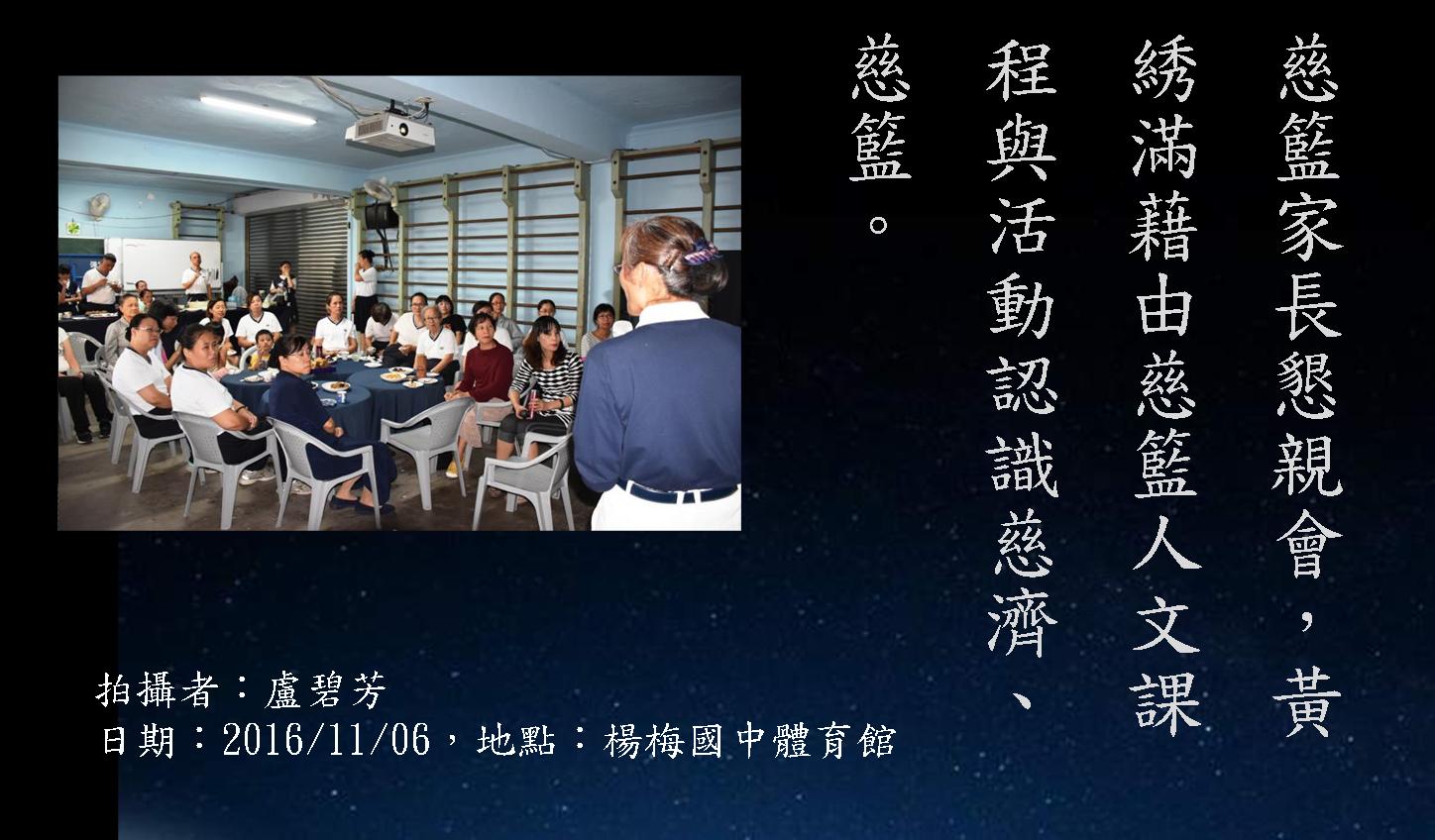 慈籃家長懇親會，黃綉滿藉由慈籃人文課程與活動認識慈濟、慈籃。

拍攝者：盧碧芳
日期：2016/11/06，地點：楊梅國中體育館